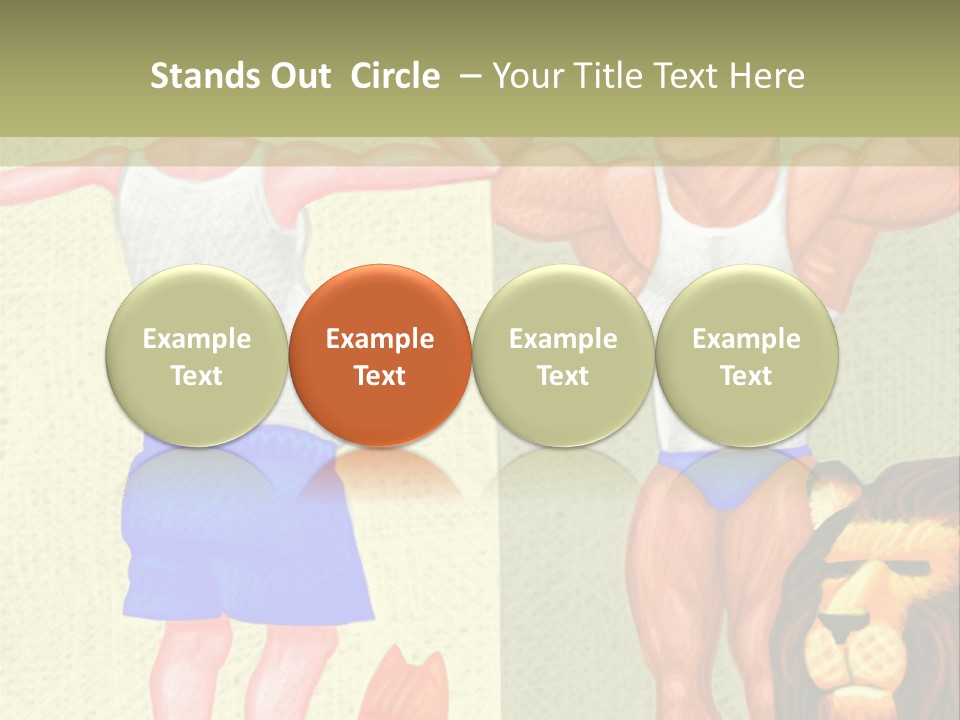 Stands Out Circle – Your Title Text Here

Example Text

Example Text

Example Text

Example Text